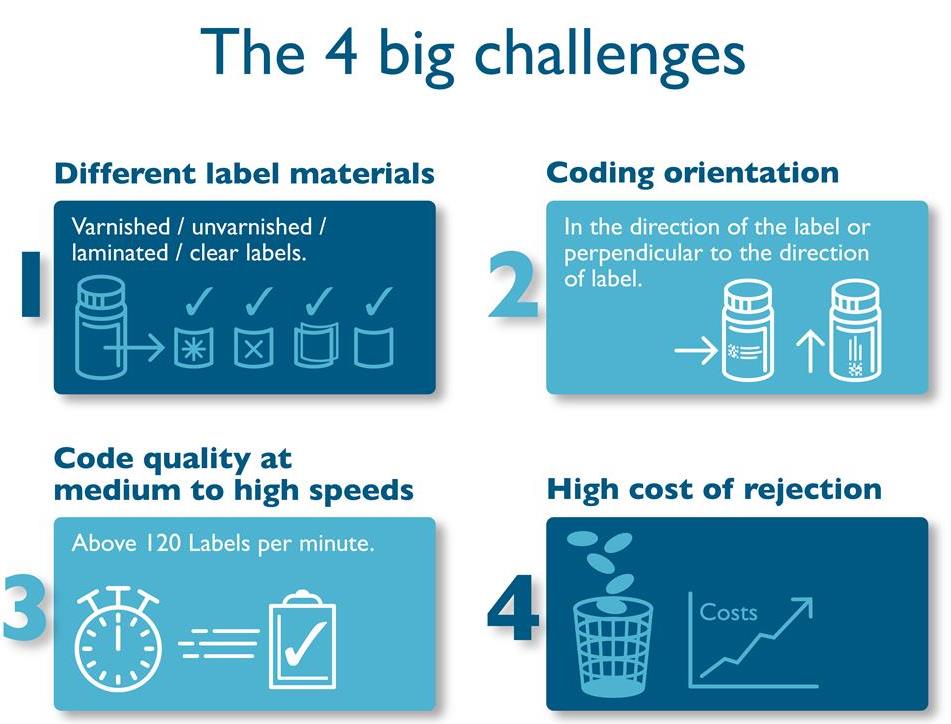 The 4 big challenges

Different label materials

1

Varnished / unvarnished / laminated / clear labels.

Coding orientation

2

In the direction of the label or perpendicular to the direction of label.

Code quality at medium to high speeds

3

Above 120 Labels per minute.

High cost of rejection

4

Costs